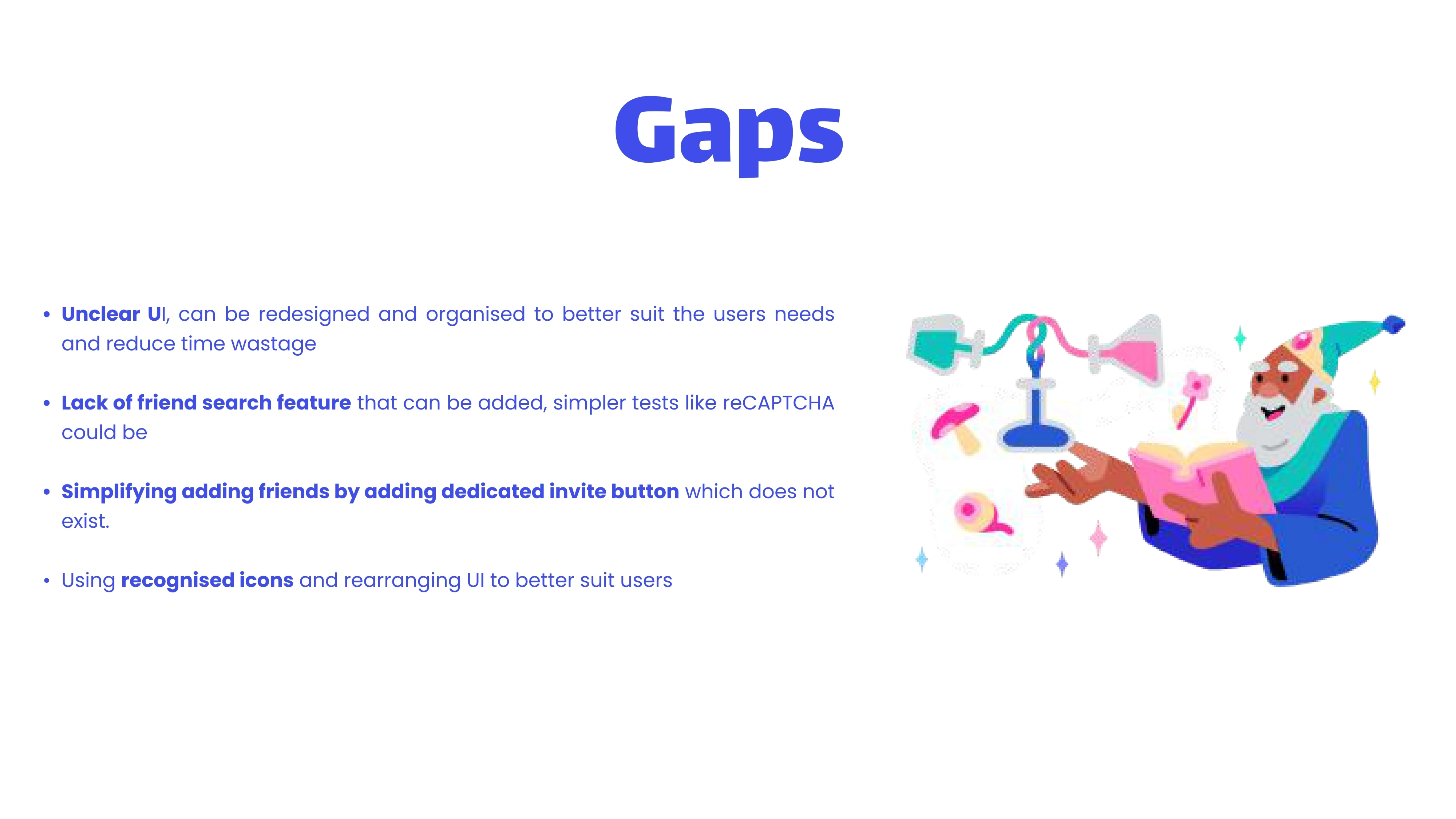 Gaps

• Unclear UI, can be redesigned and organised to better suit the users needs and reduce time wastage

• Lack of friend search feature that can be added, simpler tests like reCAPTCHA could be

• Simplifying adding friends by adding dedicated invite button which does not exist.

• Using recognised icons and rearranging UI to better suit users